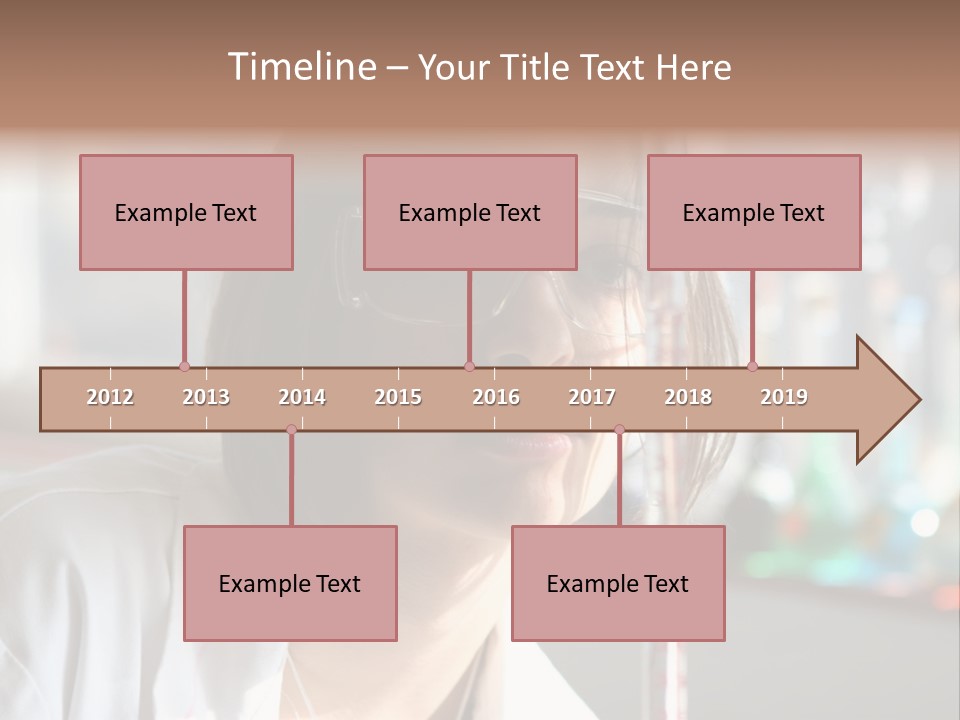 Timeline – Your Title Text Here

Example Text

Example Text

Example Text

2012 2013 2014 2015 2016 2017 2018 2019

Example Text

Example Text